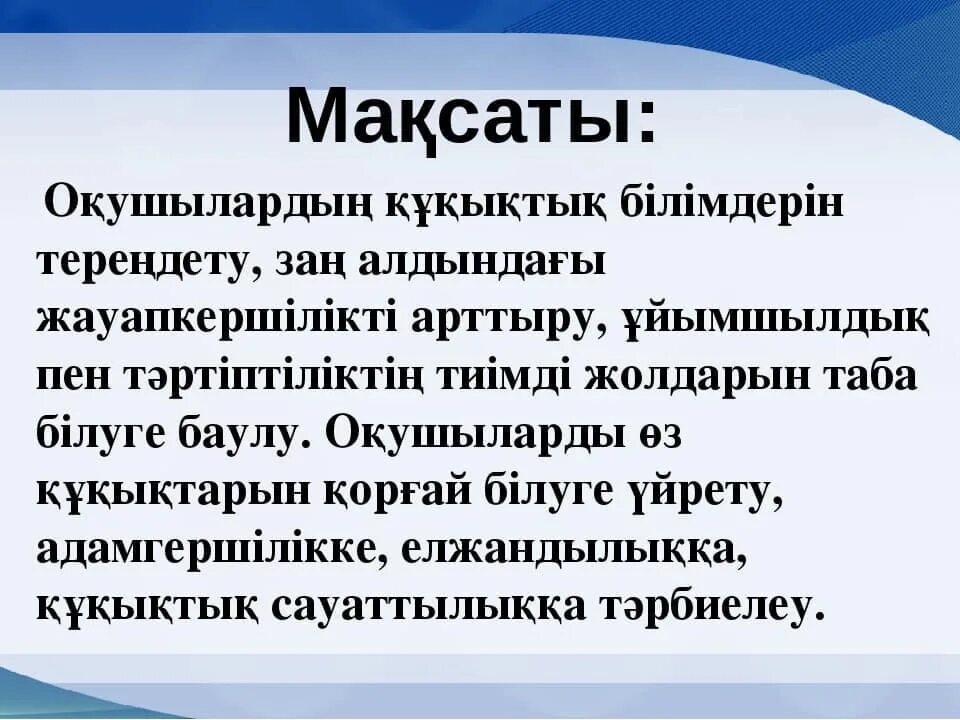 Мақсаты:

Оқушылардың құқықтық білімдерін тереңдету, заң алдындағы жауапкершілікті арттыру, ұйымшылдық пен тәртіптіліктің тиімді жолдарын таба білуге баулу. Оқушыларды өз құқықтарын қорғай білуге үйрету, адамгершілікке, елжандылыққа, құқықтық сауаттылыққа тәрбиелеу.